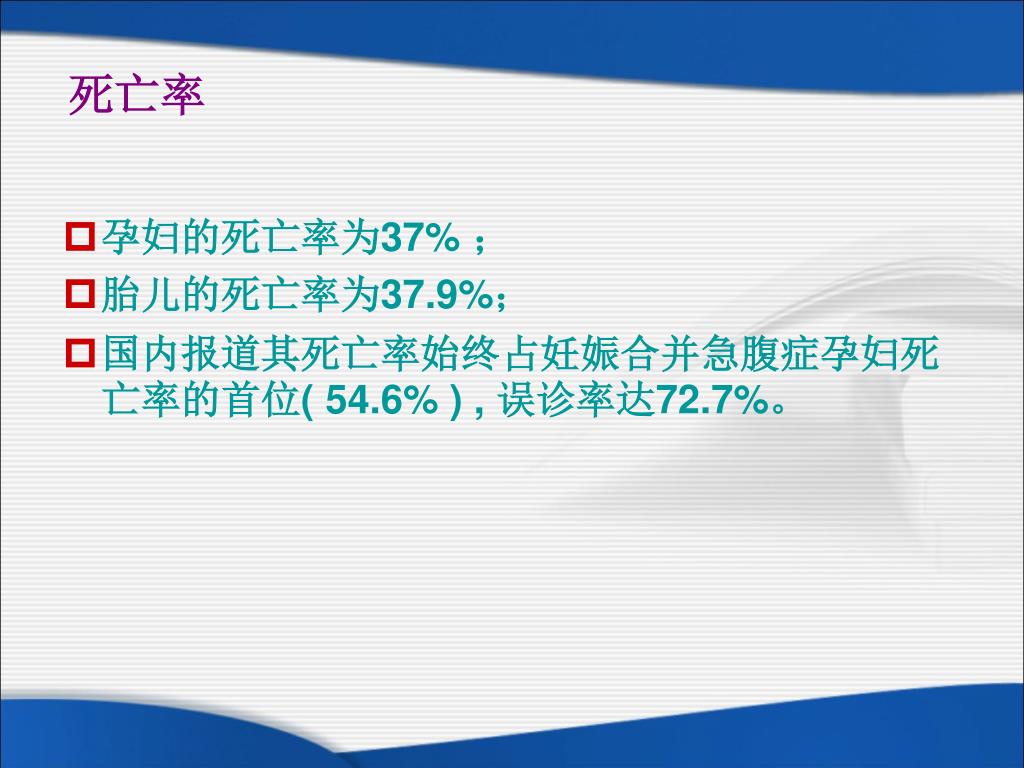 死亡率

孕妇的死亡率为37% ；

胎儿的死亡率为37.9%；

国内报道其死亡率始终占妊娠合并急腹症孕妇死亡率的首位( 54.6% ) , 误诊率达72.7%。